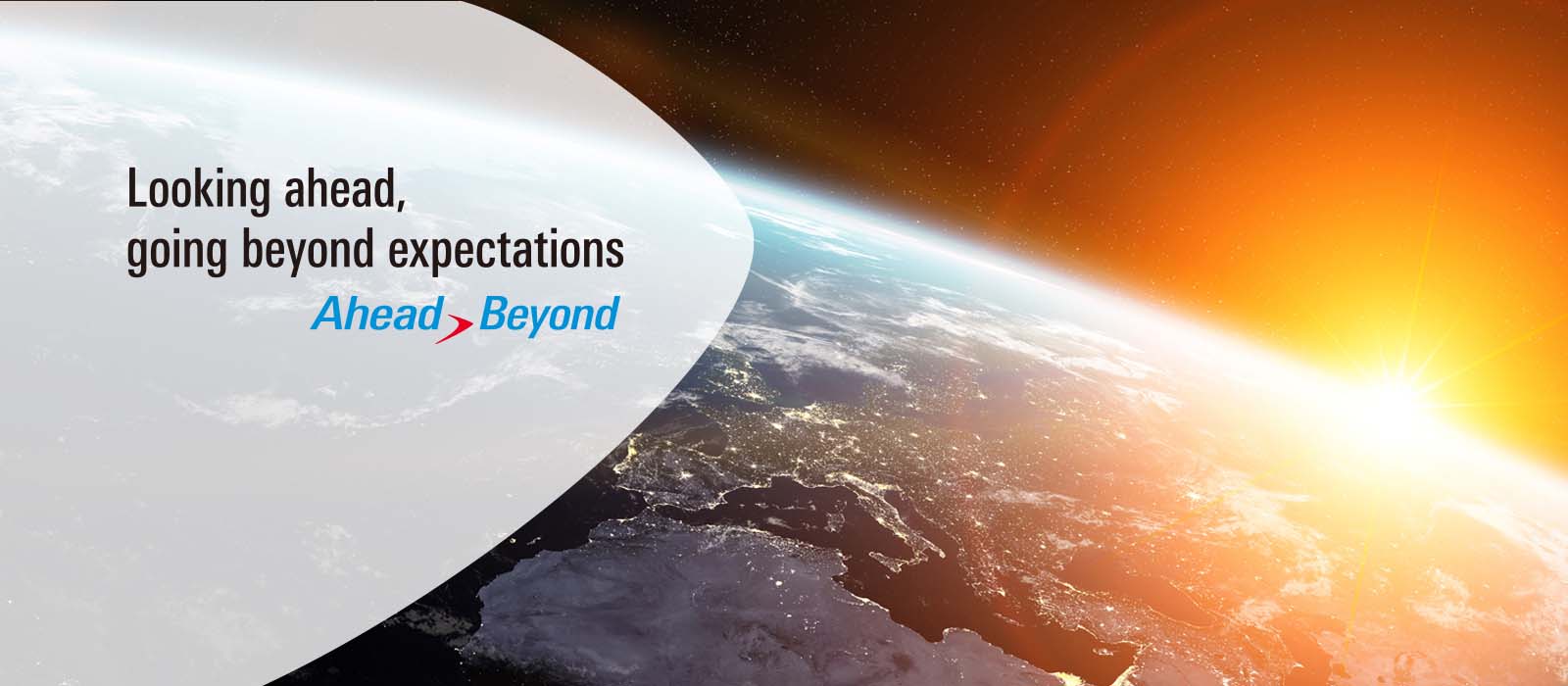 Looking ahead,
going beyond expectations

Ahead Beyond